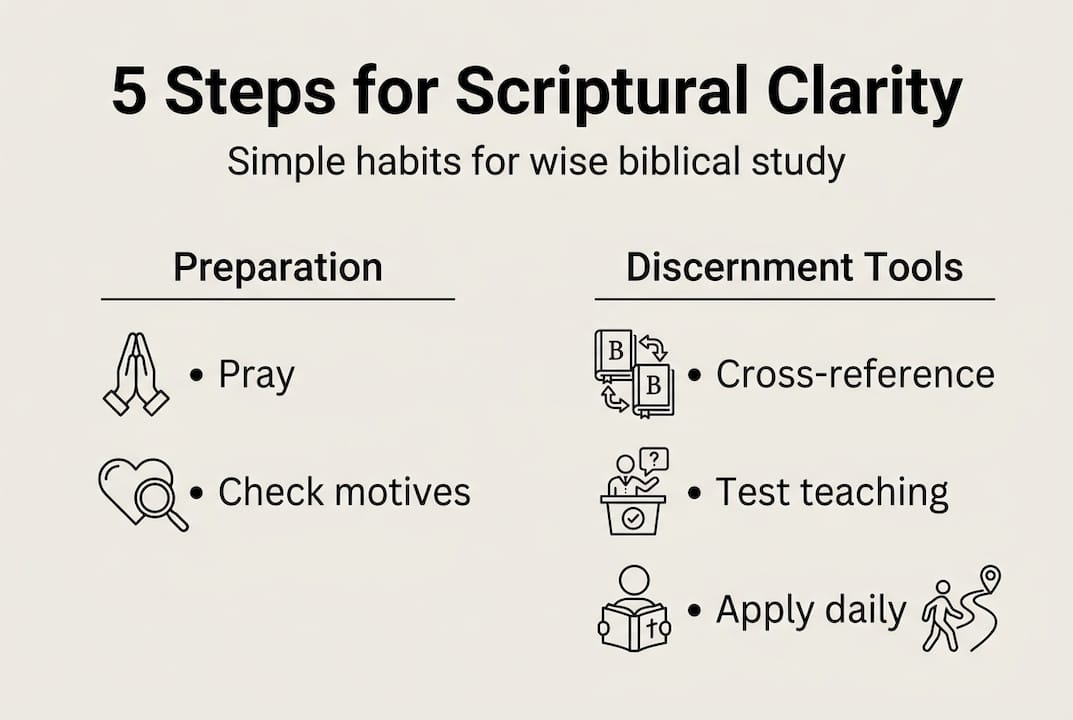 5 Steps for Scriptural Clarity

Simple habits for wise biblical study

Preparation

• Pray

• Check motives

Discernment Tools

B B • Cross-reference

? • Test teaching

• Apply daily